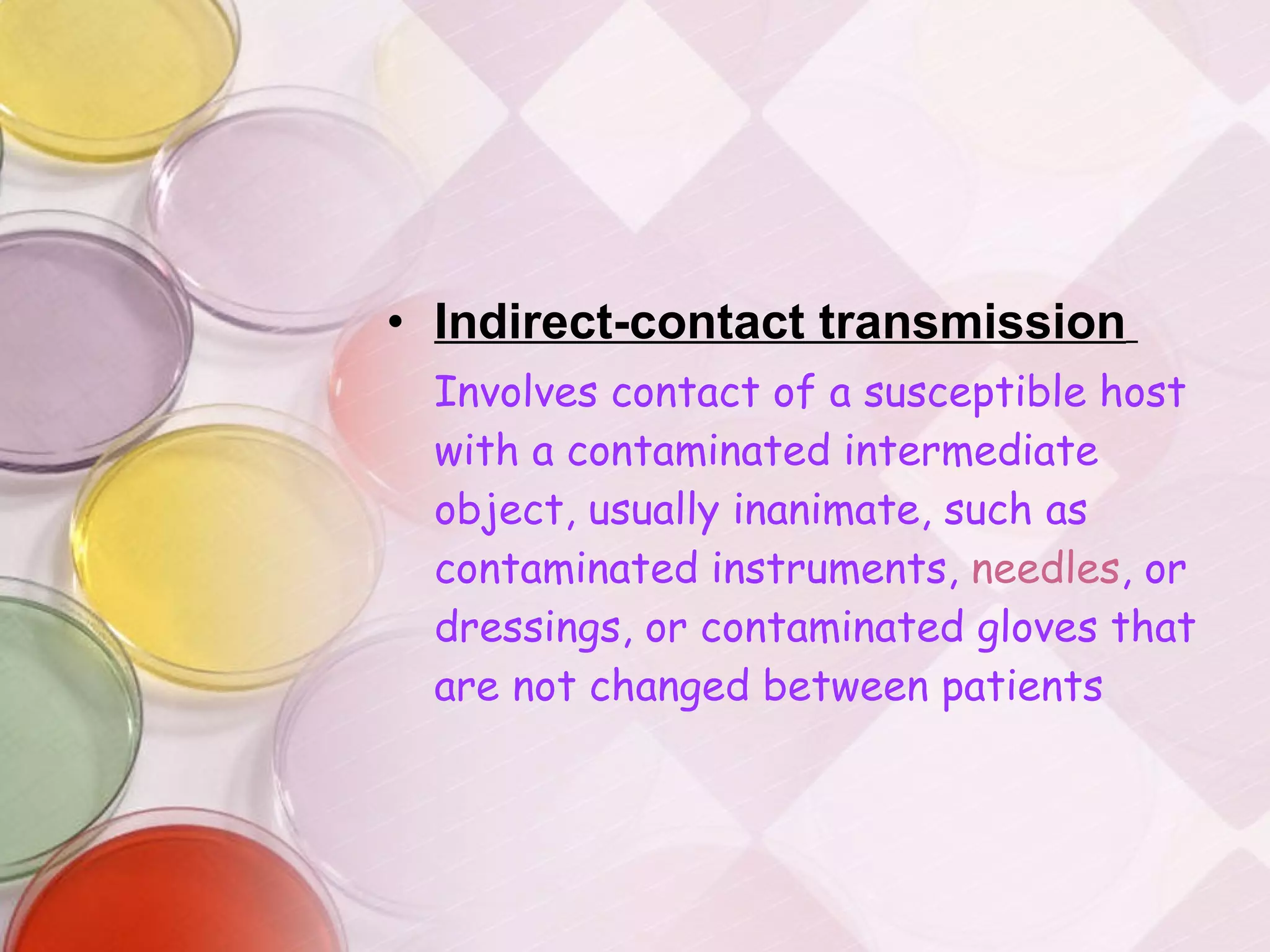 • Indirect-contact transmission

Involves contact of a susceptible host with a contaminated intermediate object, usually inanimate, such as contaminated instruments, needles, or dressings, or contaminated gloves that are not changed between patients